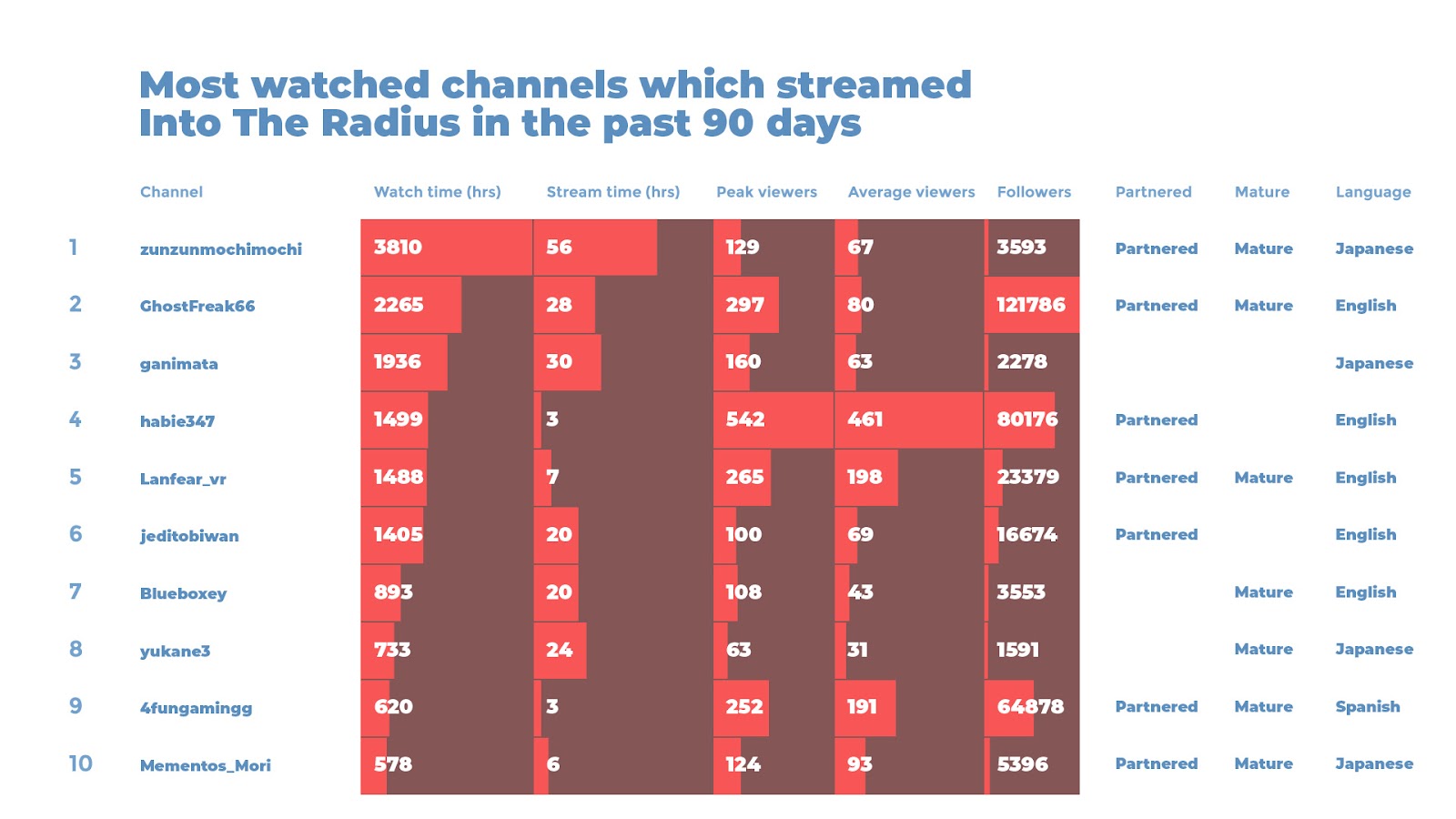 Most watched channels which streamed Into The Radius in the past 90 days

| | Channel | Watch time (hrs) | Stream time (hrs) | Peak viewers | Average viewers | Followers | Partnered | Mature | Language |
|---|---|---|---|---|---|---|---|---|---|
| 1 | zunzunmochimochi | 3810 | 56 | 129 | 67 | 3593 | Partnered | Mature | Japanese |
| 2 | GhostFreak66 | 2265 | 28 | 297 | 80 | 121786 | Partnered | Mature | English |
| 3 | ganimata | 1936 | 30 | 160 | 63 | 2278 | | | Japanese |
| 4 | habie347 | 1499 | 3 | 542 | 461 | 80176 | Partnered | | English |
| 5 | Lanfear_vr | 1488 | 7 | 265 | 198 | 23379 | Partnered | Mature | English |
| 6 | jeditobiwan | 1405 | 20 | 100 | 69 | 16674 | Partnered | | English |
| 7 | Blueboxey | 893 | 20 | 108 | 43 | 3553 | | Mature | English |
| 8 | yukane3 | 733 | 24 | 63 | 31 | 1591 | | Mature | Japanese |
| 9 | 4fungamingg | 620 | 3 | 252 | 191 | 64878 | Partnered | Mature | Spanish |
| 10 | Mementos_Mori | 578 | 6 | 124 | 93 | 5396 | Partnered | Mature | Japanese |